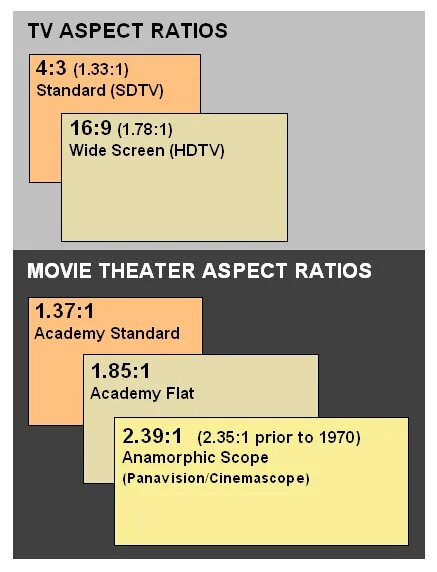 TV ASPECT RATIOS

4:3 (1.33:1)
Standard (SDTV)

16:9 (1.78:1)
Wide Screen (HDTV)

MOVIE THEATER ASPECT RATIOS

1.37:1
Academy Standard

1.85:1
Academy Flat

2.39:1 (2.35:1 prior to 1970)
Anamorphic Scope
(Panavision/Cinemascope)